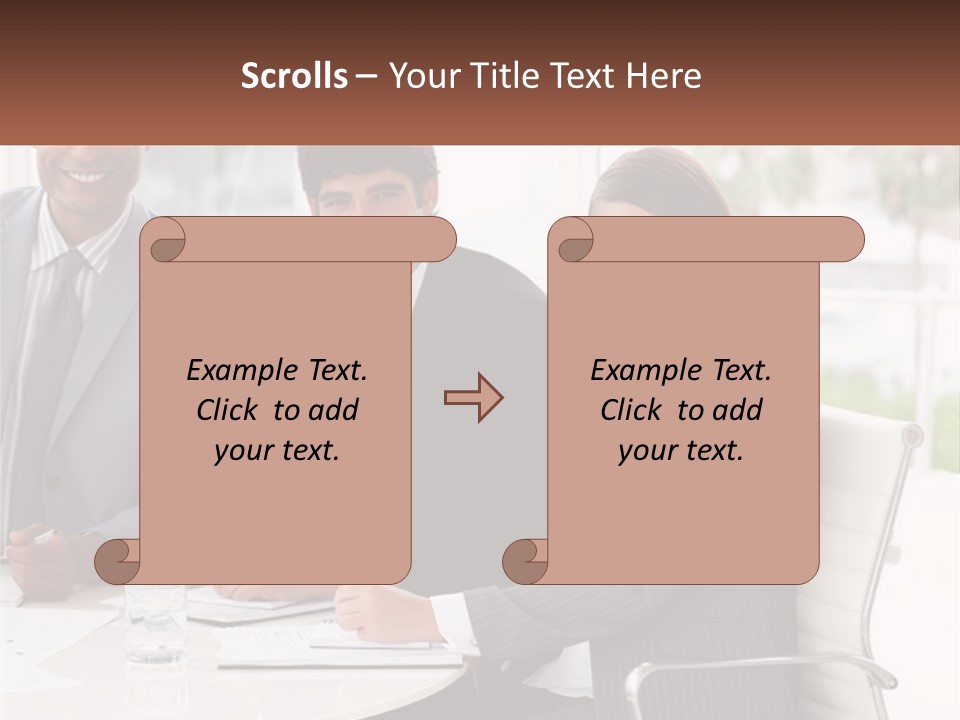 Scrolls – Your Title Text Here

Example Text. Click to add your text.

Example Text. Click to add your text.